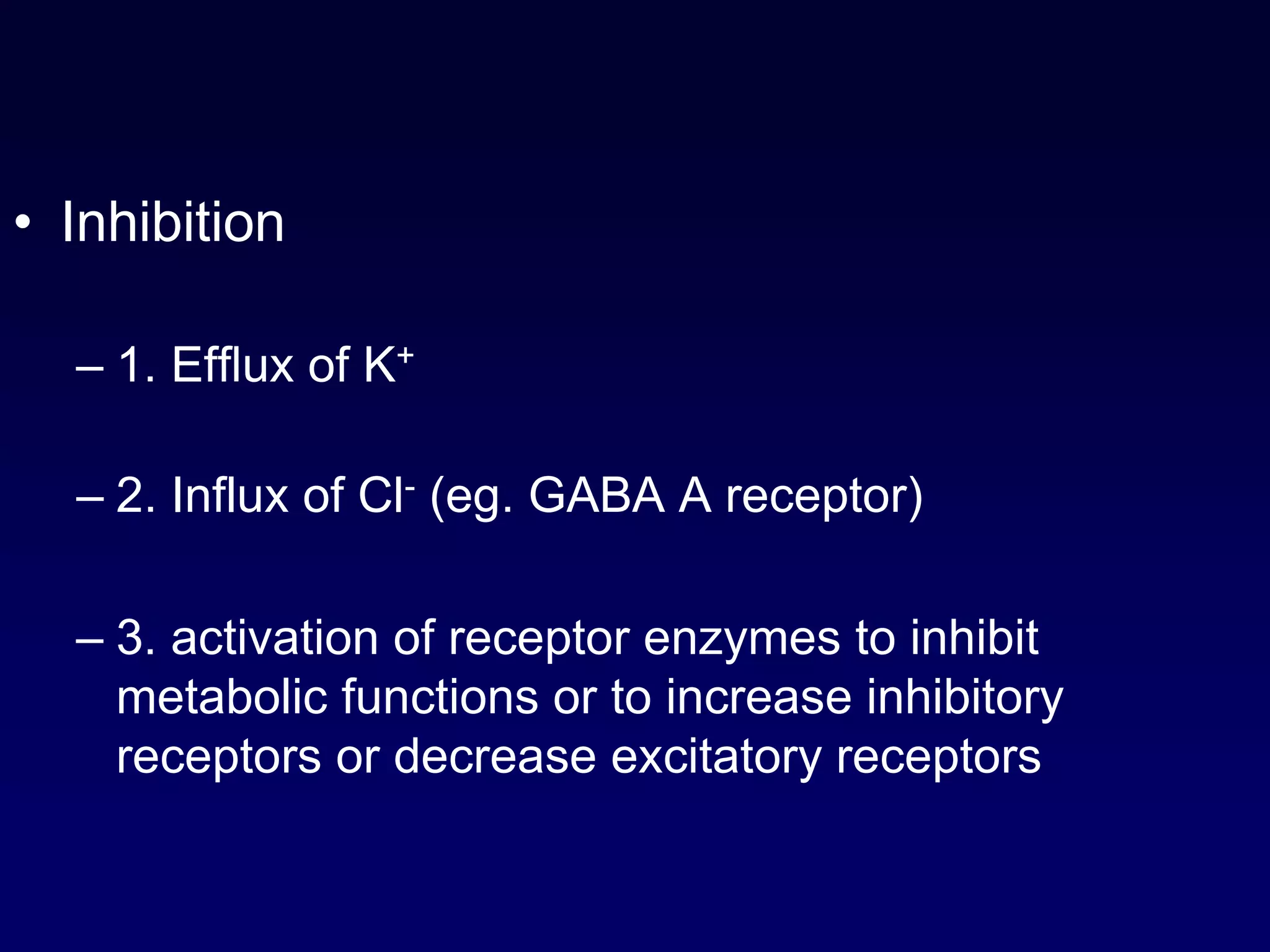 • Inhibition

– 1. Efflux of $K^+$

– 2. Influx of $Cl^-$ (eg. GABA A receptor)

– 3. activation of receptor enzymes to inhibit metabolic functions or to increase inhibitory receptors or decrease excitatory receptors